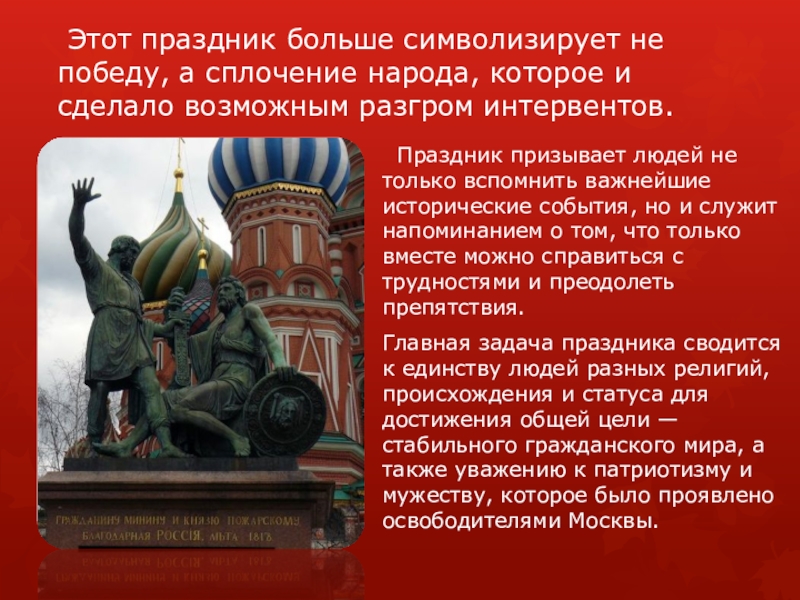 Этот праздник больше символизирует не победу, а сплочение народа, которое и сделало возможным разгром интервентов.

Праздник призывает людей не только вспомнить важнейшие исторические события, но и служит напоминанием о том, что только вместе можно справиться с трудностями и преодолеть препятствия.

Главная задача праздника сводится к единству людей разных религий, происхождения и статуса для достижения общей цели — стабильного гражданского мира, а также уважению к патриотизму и мужеству, которое было проявлено освободителями Москвы.

ГРАЖДАНИНУ МИНИНУ И КНЯЗЮ ПОЖАРСКОМУ БЛАГОДАРНАЯ РОССІЯ. ЛѢТА 1818